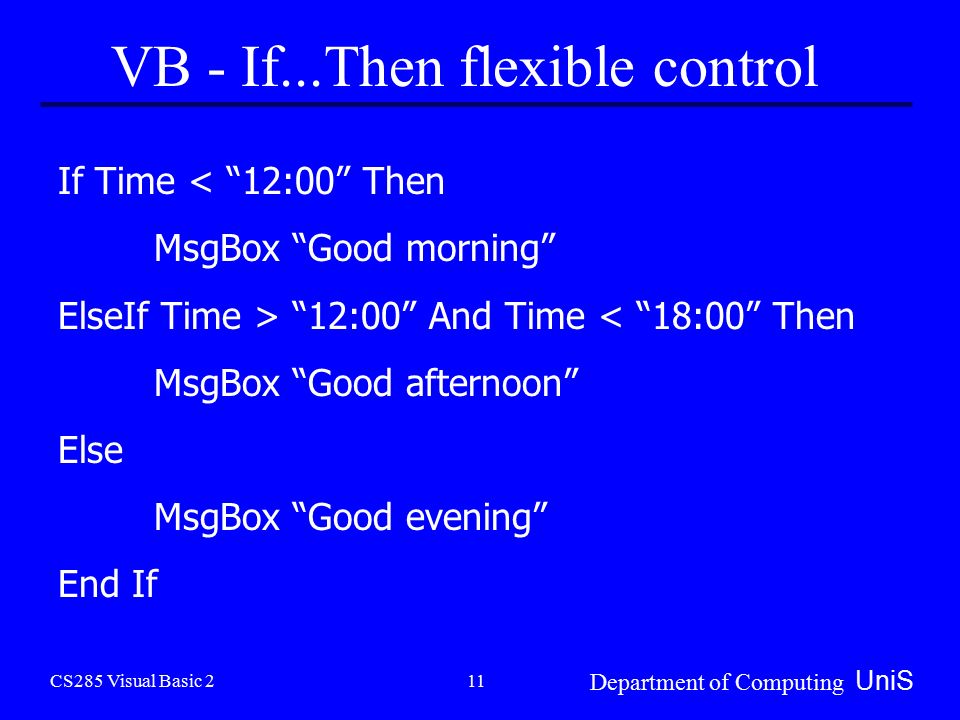 VB - If...Then flexible control

If Time < “12:00” Then

MsgBox “Good morning”

ElseIf Time > “12:00” And Time < “18:00” Then

MsgBox “Good afternoon”

Else

MsgBox “Good evening”

End If

CS285 Visual Basic 2

11

Department of Computing UniS